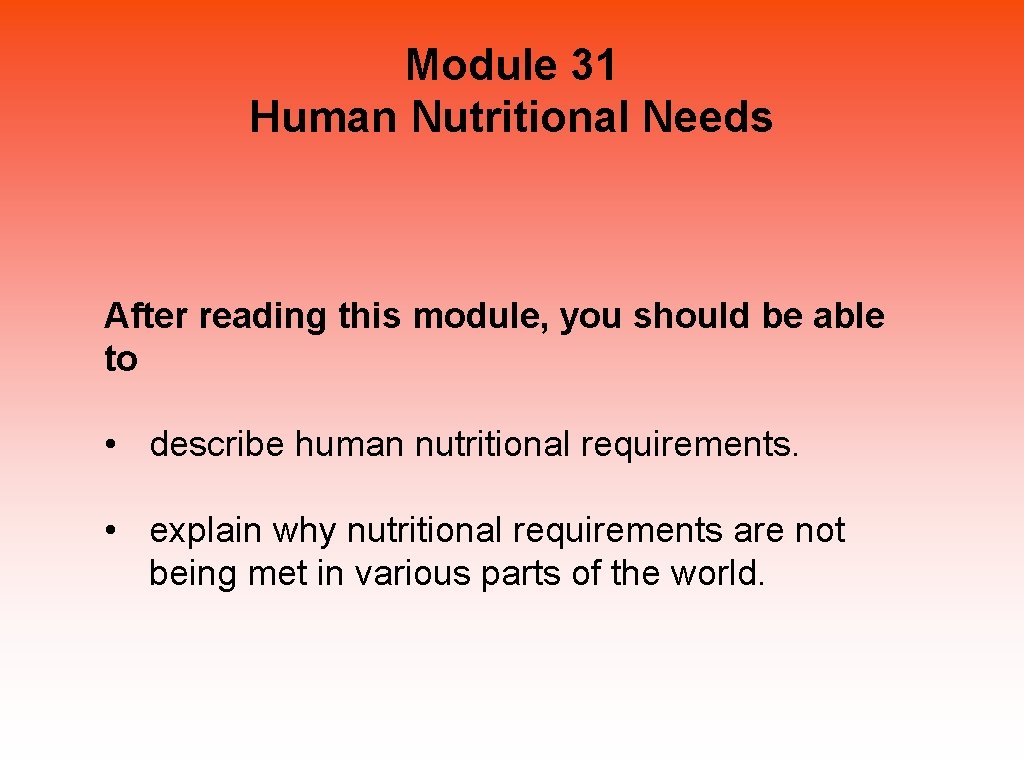 Module 31
Human Nutritional Needs

After reading this module, you should be able to

• describe human nutritional requirements.

• explain why nutritional requirements are not being met in various parts of the world.